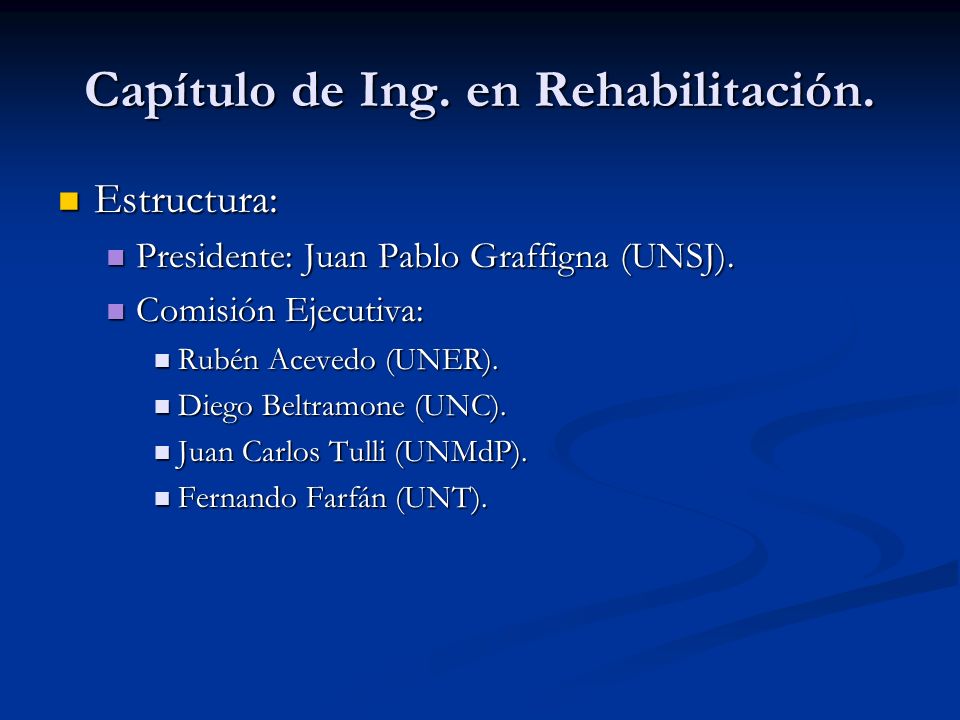 Capítulo de Ing. en Rehabilitación.

Estructura:

Presidente: Juan Pablo Graffigna (UNSJ).

Comisión Ejecutiva:

Rubén Acevedo (UNER).

Diego Beltramone (UNC).

Juan Carlos Tulli (UNMdP).

Fernando Farfán (UNT).